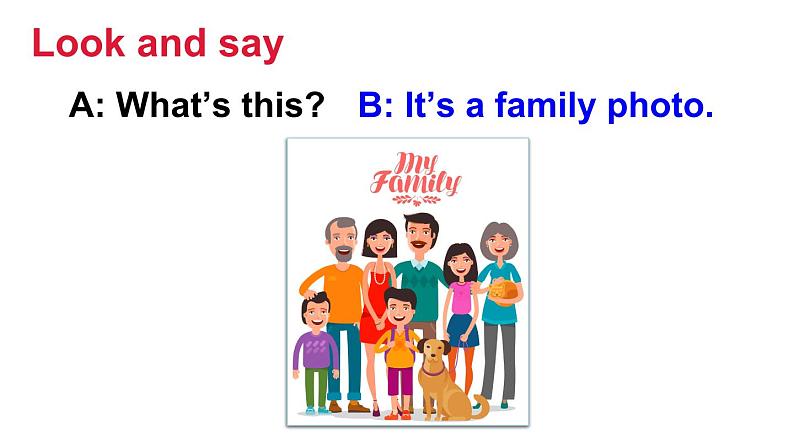 Look and say

A: What's this? B: It's a family photo.

My Family